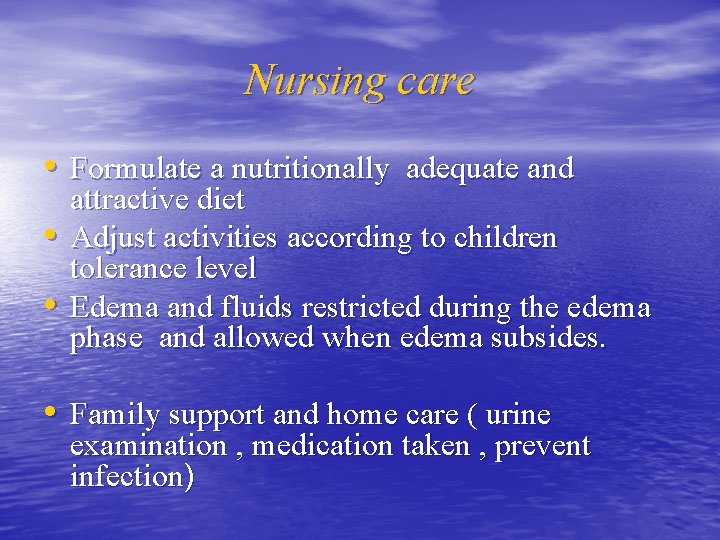 Nursing care

• Formulate a nutritionally adequate and attractive diet
• Adjust activities according to children tolerance level
• Edema and fluids restricted during the edema phase and allowed when edema subsides.

• Family support and home care ( urine examination , medication taken , prevent infection)